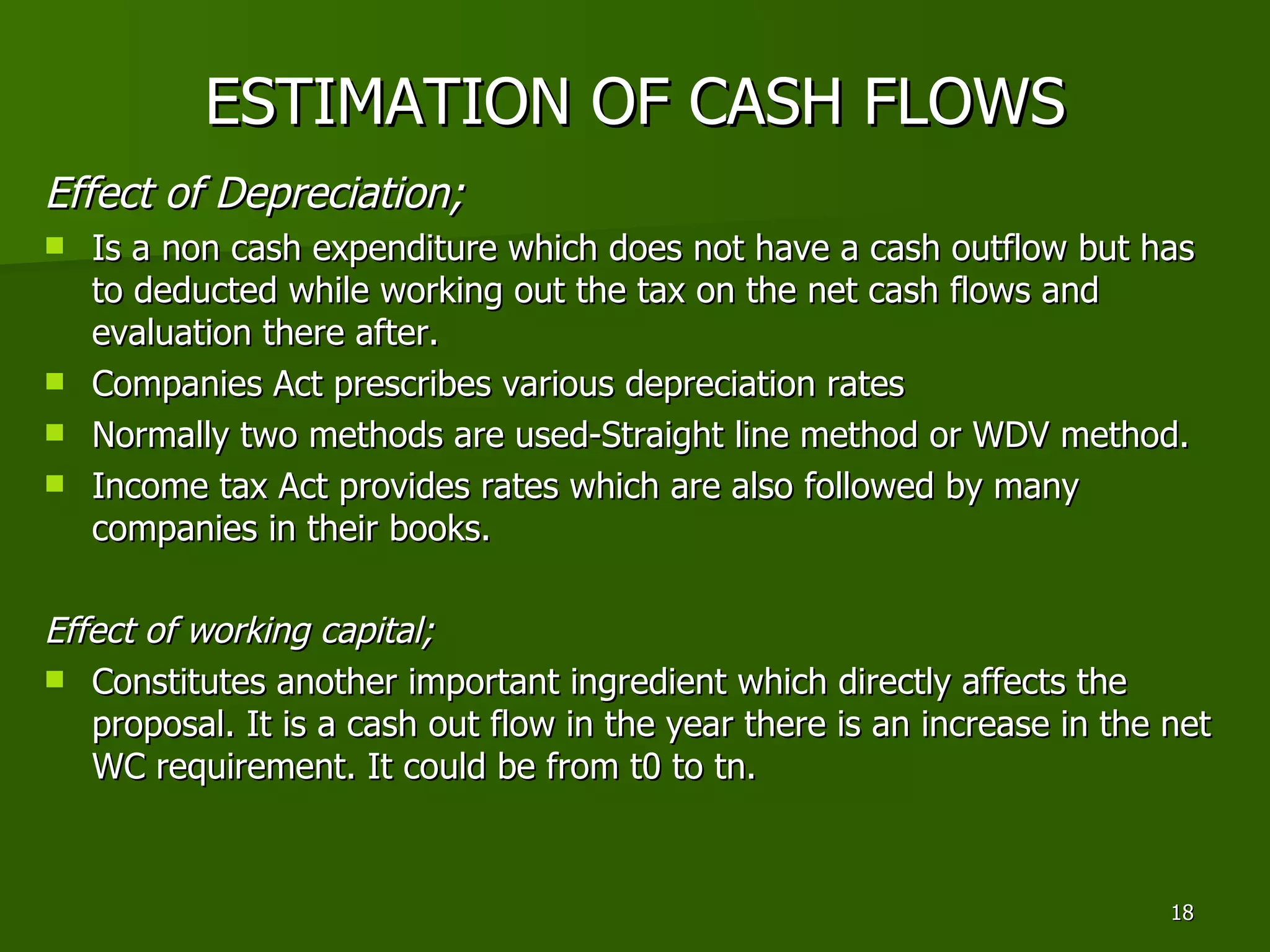 ESTIMATION OF CASH FLOWS

Effect of Depreciation;

- Is a non cash expenditure which does not have a cash outflow but has to deducted while working out the tax on the net cash flows and evaluation there after.
- Companies Act prescribes various depreciation rates
- Normally two methods are used-Straight line method or WDV method.
- Income tax Act provides rates which are also followed by many companies in their books.

Effect of working capital;

- Constitutes another important ingredient which directly affects the proposal. It is a cash out flow in the year there is an increase in the net WC requirement. It could be from t0 to tn.

18